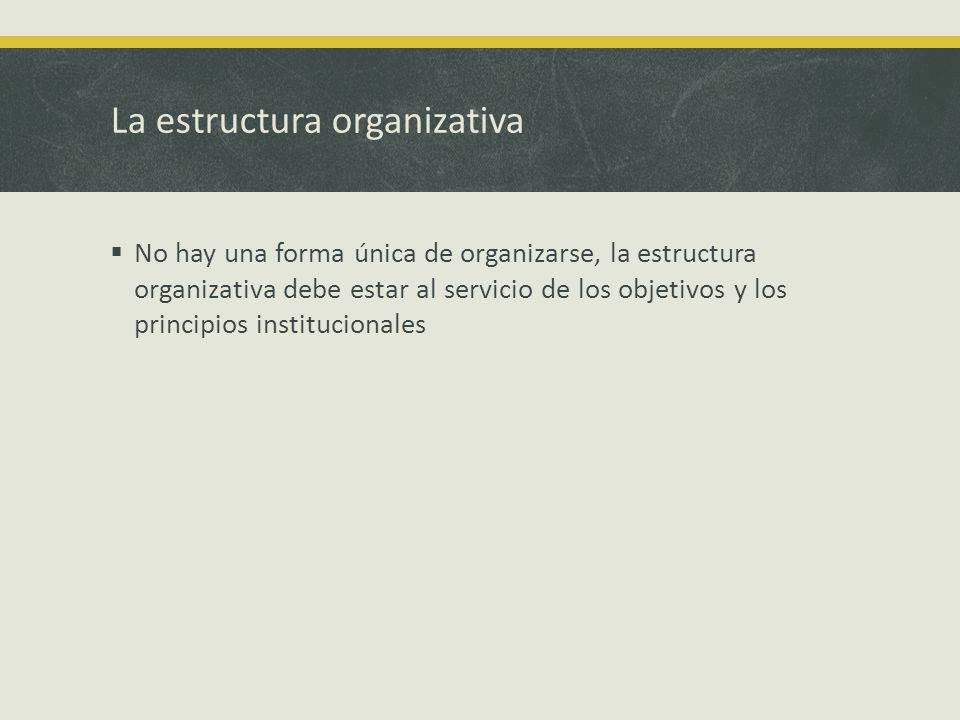 La estructura organizativa

▪ No hay una forma única de organizarse, la estructura organizativa debe estar al servicio de los objetivos y los principios institucionales